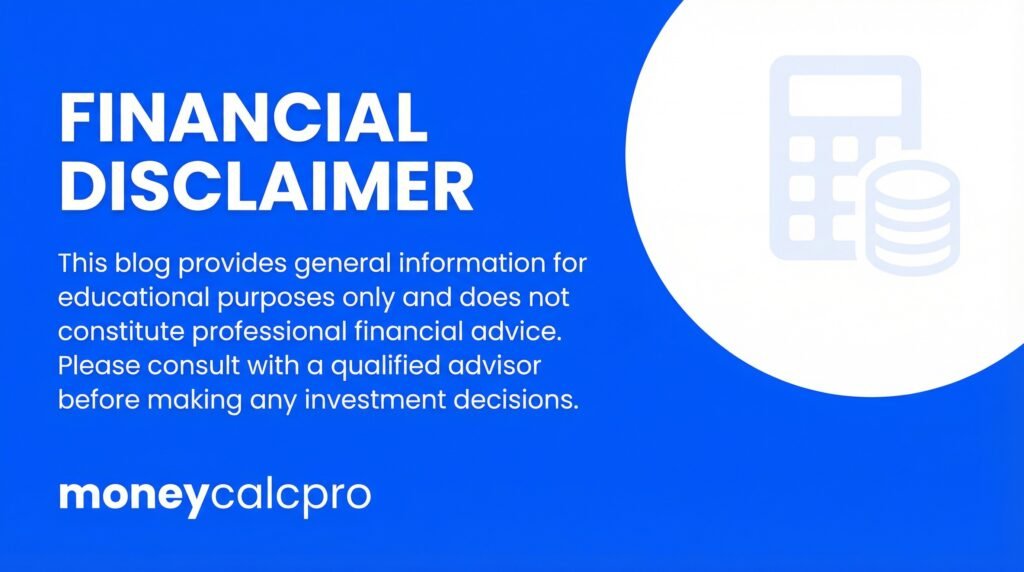 FINANCIAL DISCLAIMER

This blog provides general information for educational purposes only and does not constitute professional financial advice. Please consult with a qualified advisor before making any investment decisions.

moneycalcpro